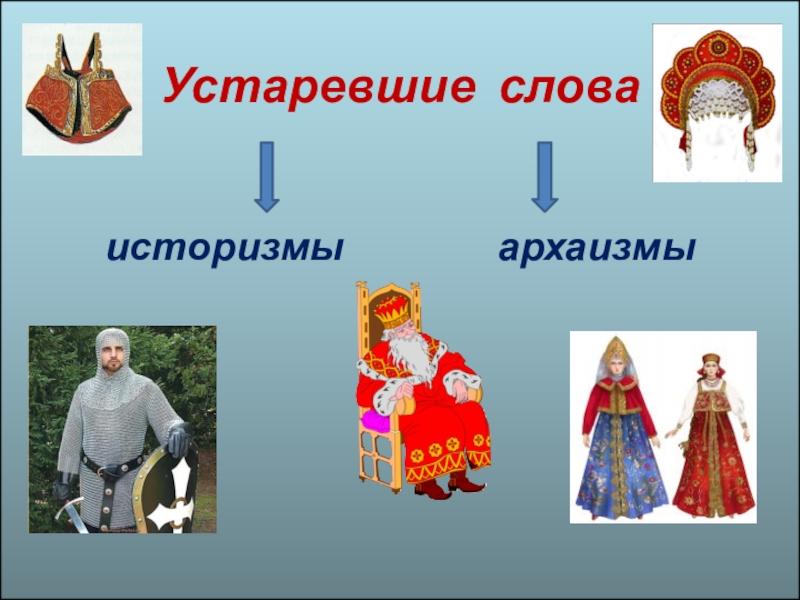 Устаревшие слова

историзмы

архаизмы